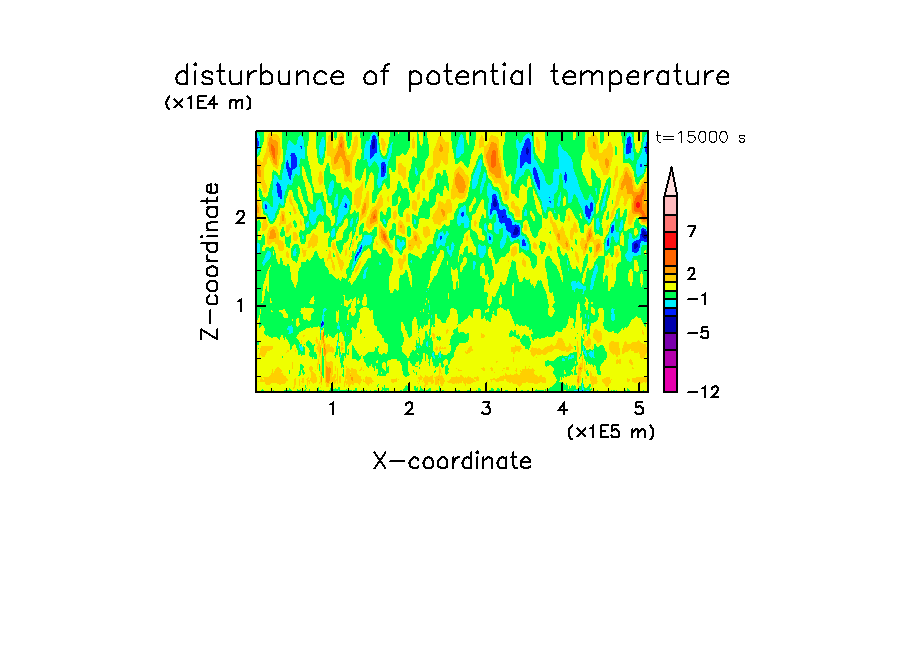 disturbunce of potential temperature
(x1E4 m)
t=15000 s
Z-coordinate
2
1
7
2
−1
−5
−12
1
2
3
4
5
(x1E5 m)
X-coordinate